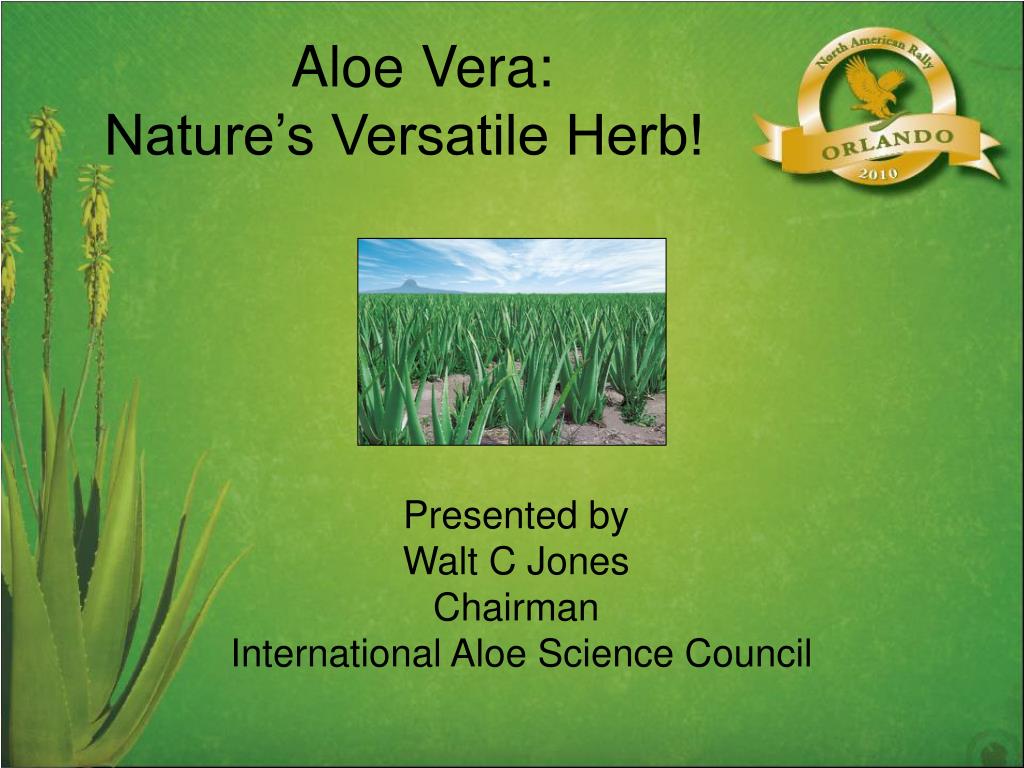 Aloe Vera:
Nature's Versatile Herb!

North American Rally
ORLANDO
2010

Presented by
Walt C Jones
Chairman
International Aloe Science Council